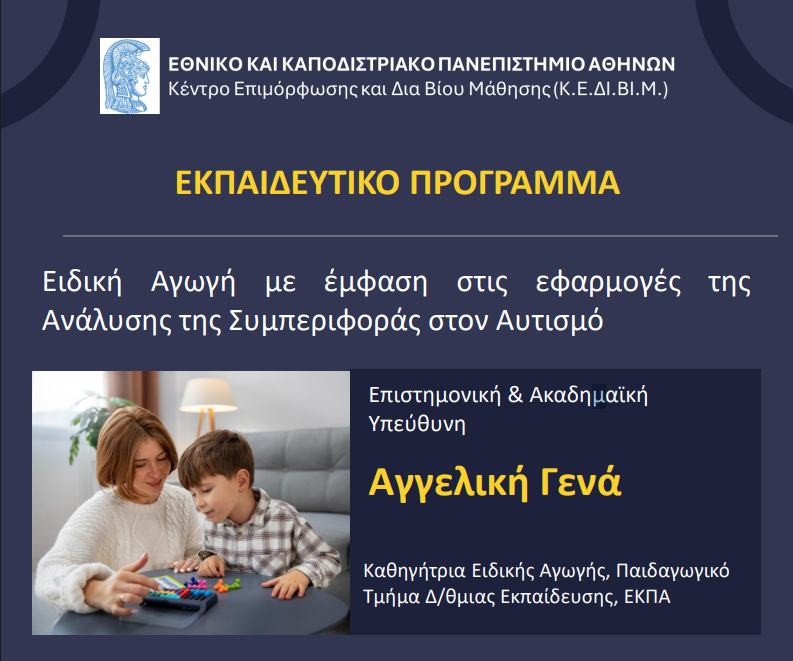 ΕΘΝΙΚΟ ΚΑΙ ΚΑΠΟΔΙΣΤΡΙΑΚΟ ΠΑΝΕΠΙΣΤΗΜΙΟ ΑΘΗΝΩΝ
Κέντρο Επιμόρφωσης και Δια Βίου Μάθησης (Κ.Ε.ΔΙ.ΒΙ.Μ.)

ΕΚΠΑΙΔΕΥΤΙΚΟ ΠΡΟΓΡΑΜΜΑ

Ειδική Αγωγή με έμφαση στις εφαρμογές της Ανάλυσης της Συμπεριφοράς στον Αυτισμό

Επιστημονική & Ακαδημαϊκή Υπεύθυνη

Αγγελική Γενά

Καθηγήτρια Ειδικής Αγωγής, Παιδαγωγικό Τμήμα Δ/θμιας Εκπαίδευσης, ΕΚΠΑ